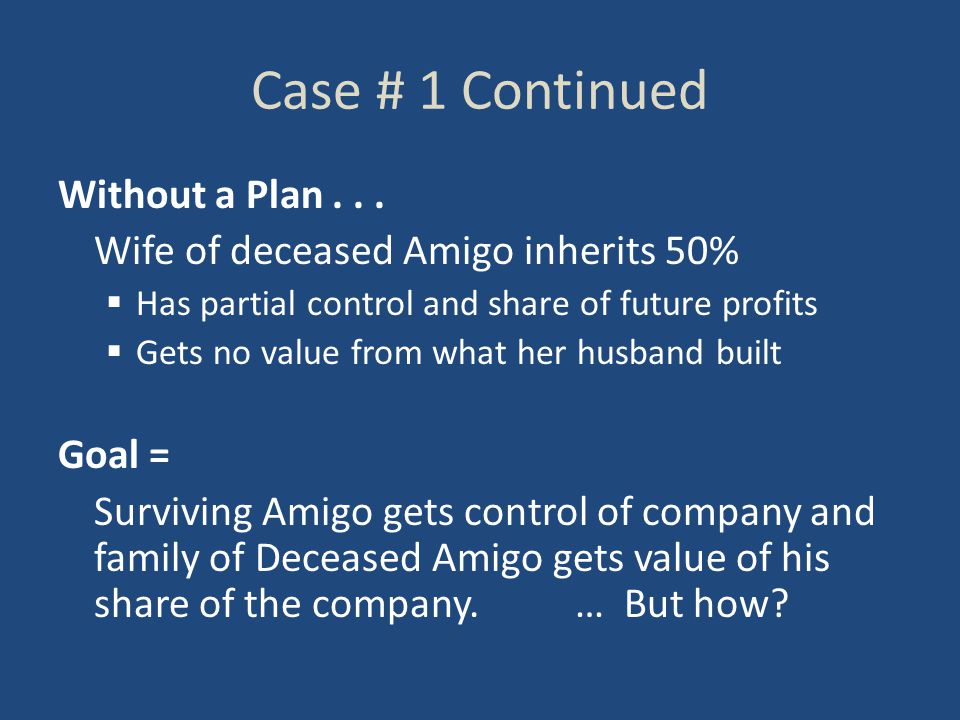 Case # 1 Continued

Without a Plan . . .

Wife of deceased Amigo inherits 50%

▪ Has partial control and share of future profits
▪ Gets no value from what her husband built

Goal =

Surviving Amigo gets control of company and family of Deceased Amigo gets value of his share of the company. … But how?